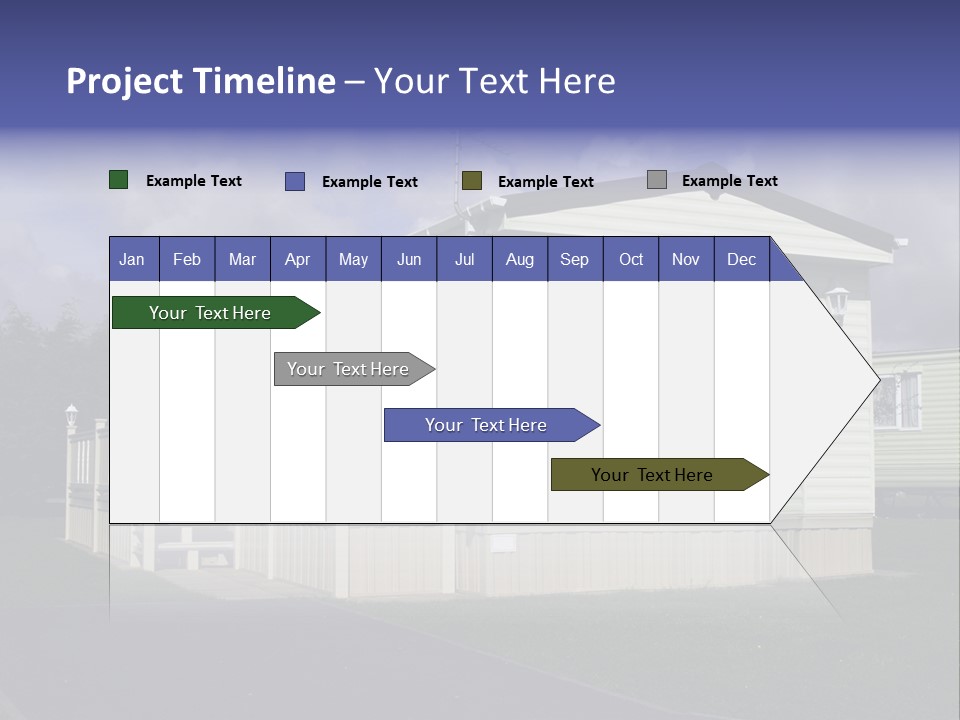 Project Timeline – Your Text Here

Example Text
Example Text
Example Text
Example Text

| Jan | Feb | Mar | Apr | May | Jun | Jul | Aug | Sep | Oct | Nov | Dec |
|---|---|---|---|---|---|---|---|---|---|---|---|

Your Text Here

Your Text Here

Your Text Here

Your Text Here